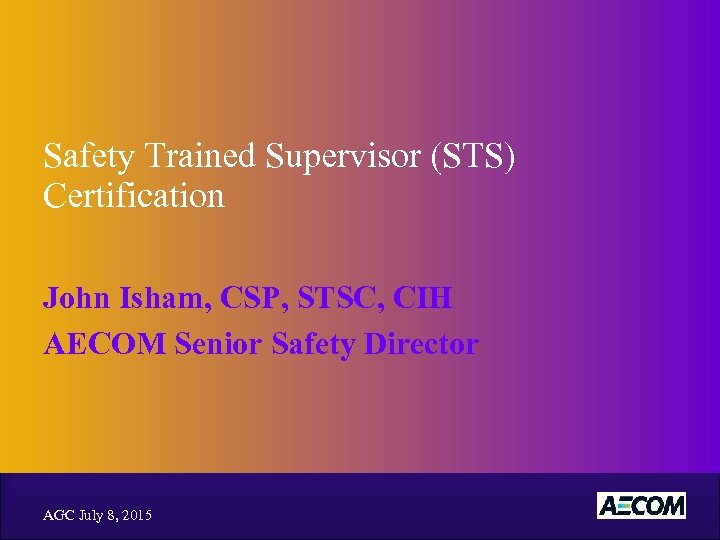 Safety Trained Supervisor (STS) Certification

John Isham, CSP, STSC, CIH
AECOM Senior Safety Director

AGC July 8, 2015

AECOM